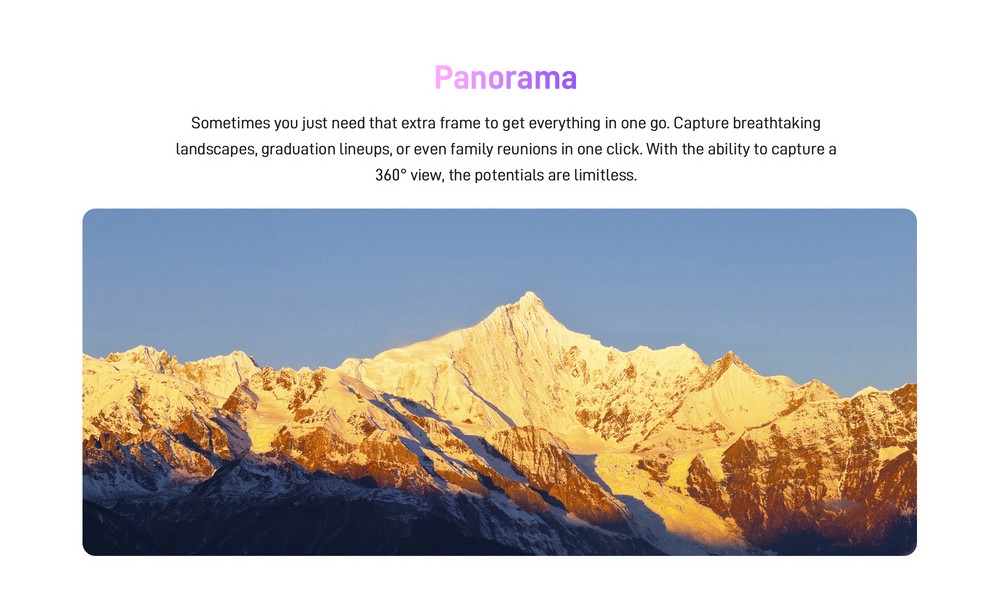 Panorama

Sometimes you just need that extra frame to get everything in one go. Capture breathtaking landscapes, graduation lineups, or even family reunions in one click. With the ability to capture a 360° view, the potentials are limitless.